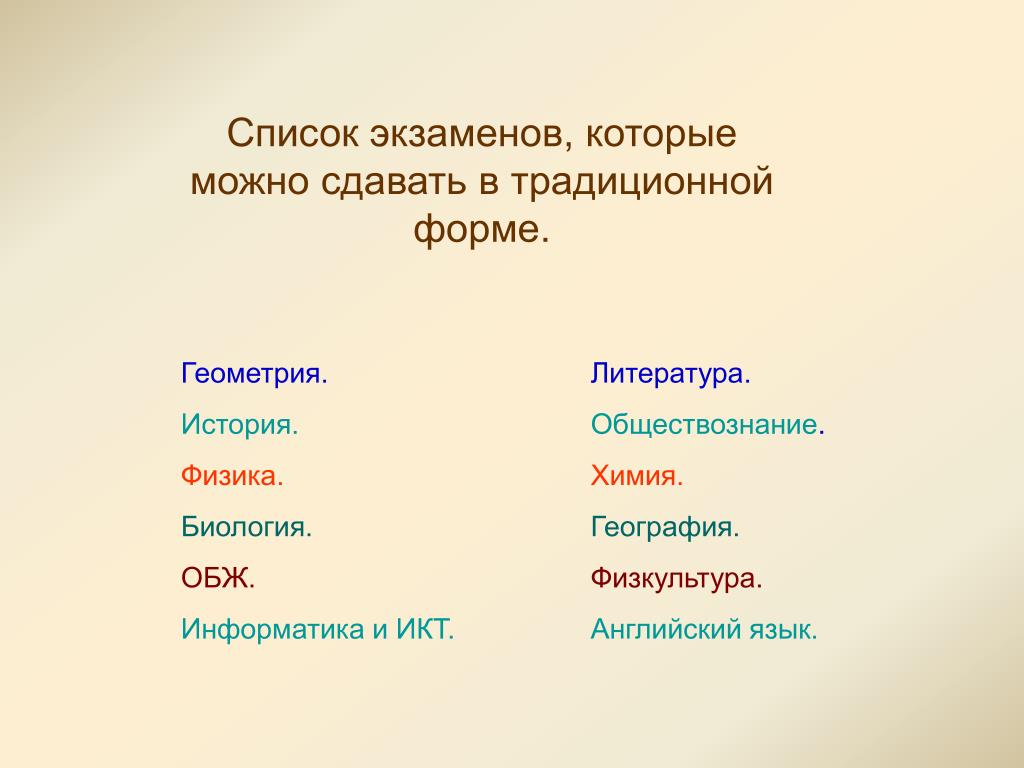 Список экзаменов, которые можно сдавать в традиционной форме.

Геометрия.

История.

Физика.

Биология.

ОБЖ.

Информатика и ИКТ.

Литература.

Обществознание.

Химия.

География.

Физкультура.

Английский язык.